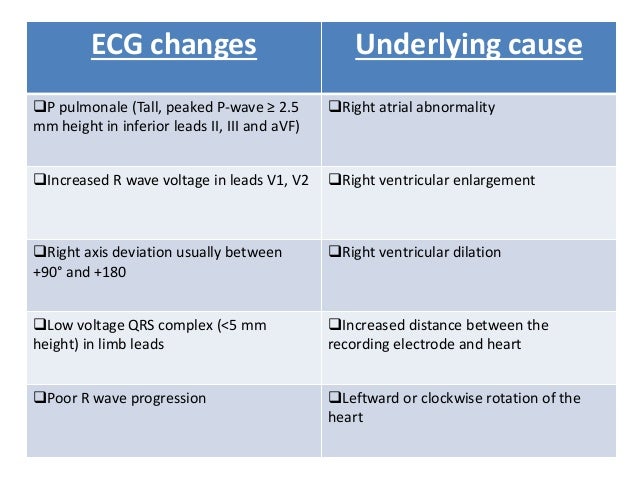 | ECG changes | Underlying cause |
|---|---|
| ❑P pulmonale (Tall, peaked P-wave ≥ 2.5 mm height in inferior leads II, III and aVF) | ❑Right atrial abnormality |
| ❑Increased R wave voltage in leads V1, V2 | ❑Right ventricular enlargement |
| ❑Right axis deviation usually between +90° and +180 | ❑Right ventricular dilation |
| ❑Low voltage QRS complex (<5 mm height) in limb leads | ❑Increased distance between the recording electrode and heart |
| ❑Poor R wave progression | ❑Leftward or clockwise rotation of the heart |